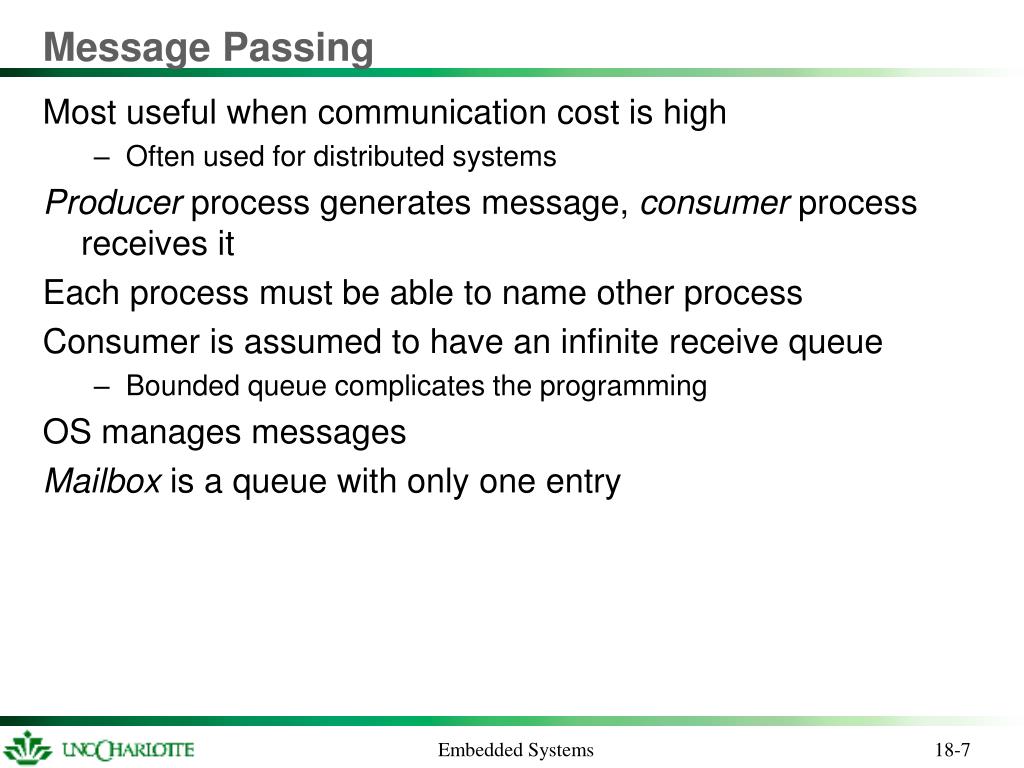 Message Passing

Most useful when communication cost is high

– Often used for distributed systems

Producer process generates message, consumer process receives it

Each process must be able to name other process

Consumer is assumed to have an infinite receive queue

– Bounded queue complicates the programming

OS manages messages

Mailbox is a queue with only one entry

UNC CHARLOTTE

Embedded Systems

18-7